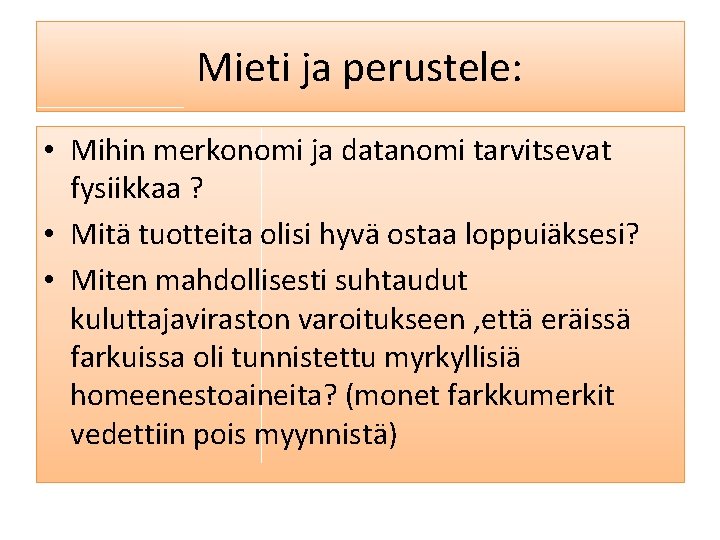 Mieti ja perustele:

• Mihin merkonomi ja datanomi tarvitsevat fysiikkaa ?
• Mitä tuotteita olisi hyvä ostaa loppuiäksesi?
• Miten mahdollisesti suhtaudut kuluttajaviraston varoitukseen ,että eräissä farkuissa oli tunnistettu myrkyllisiä homeenestoaineita? (monet farkkumerkit vedettiin pois myynnistä)